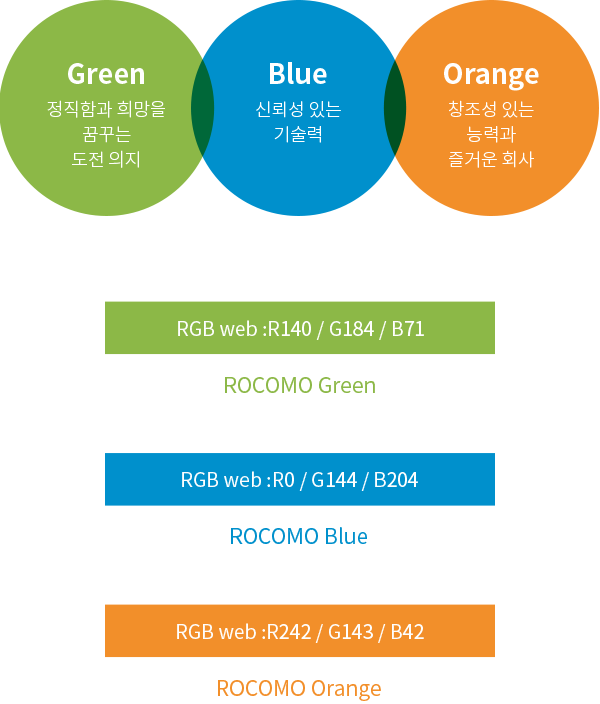 Green
정직함과 희망을
꿈꾸는
도전 의지

Blue
신뢰성 있는
기술력

Orange
창조성 있는
능력과
즐거운 회사

RGB web :R140 / G184 / B71

ROCOMO Green

RGB web :R0 / G144 / B204

ROCOMO Blue

RGB web :R242 / G143 / B42

ROCOMO Orange